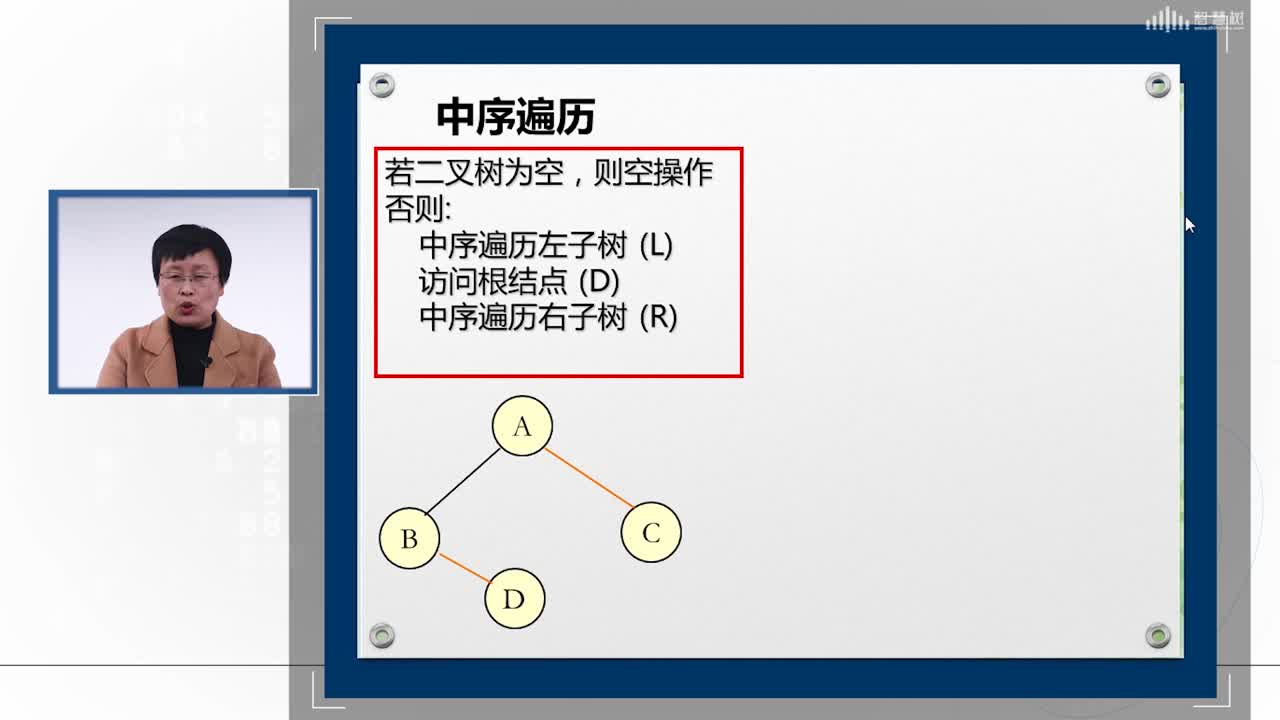 智慧树

中序遍历

若二叉树为空，则空操作
否则:
中序遍历左子树 (L)
访问根结点 (D)
中序遍历右子树 (R)

A
B
C
D